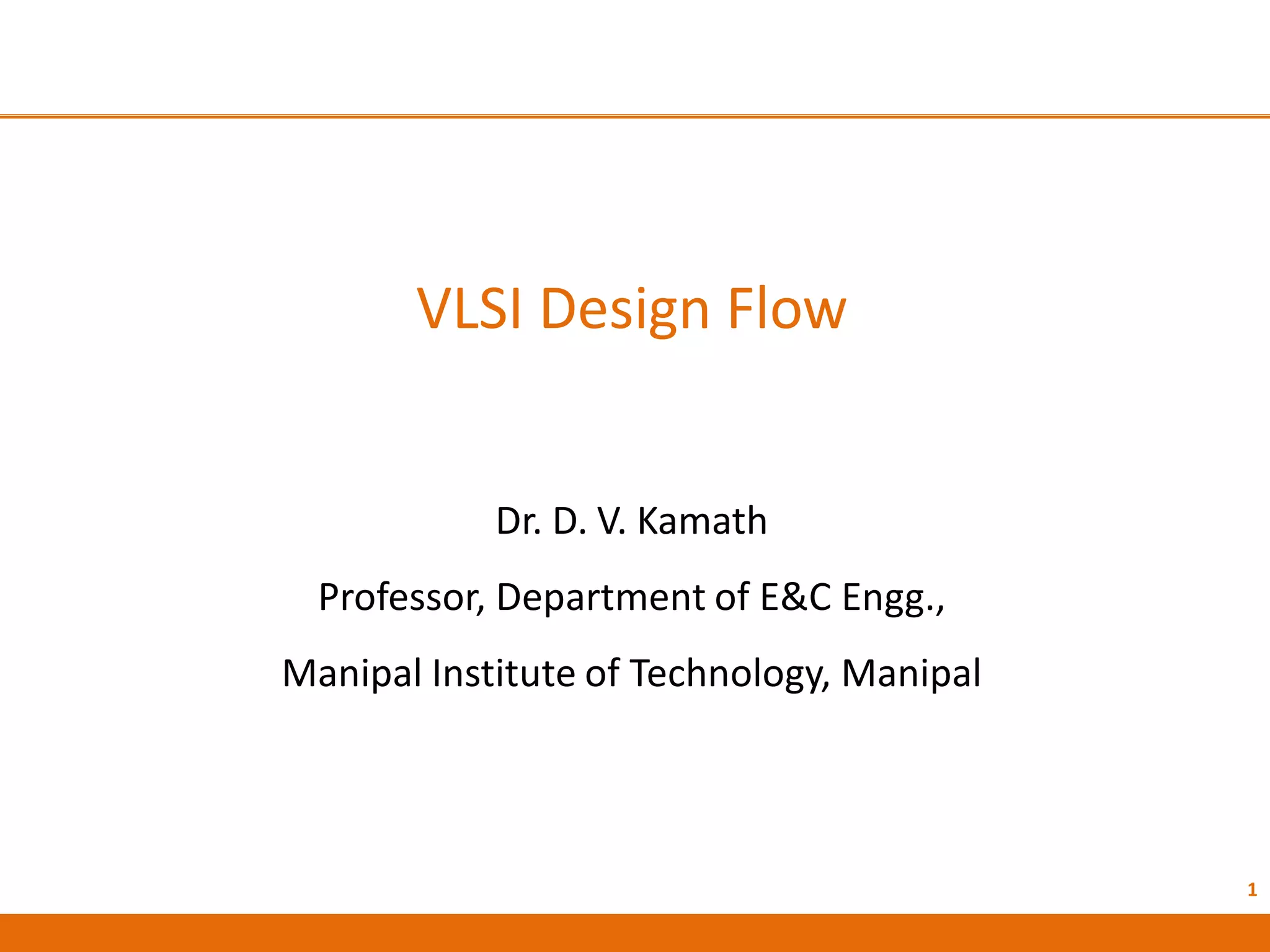 VLSI Design Flow

Dr. D. V. Kamath

Professor, Department of E&C Engg.,

Manipal Institute of Technology, Manipal

1